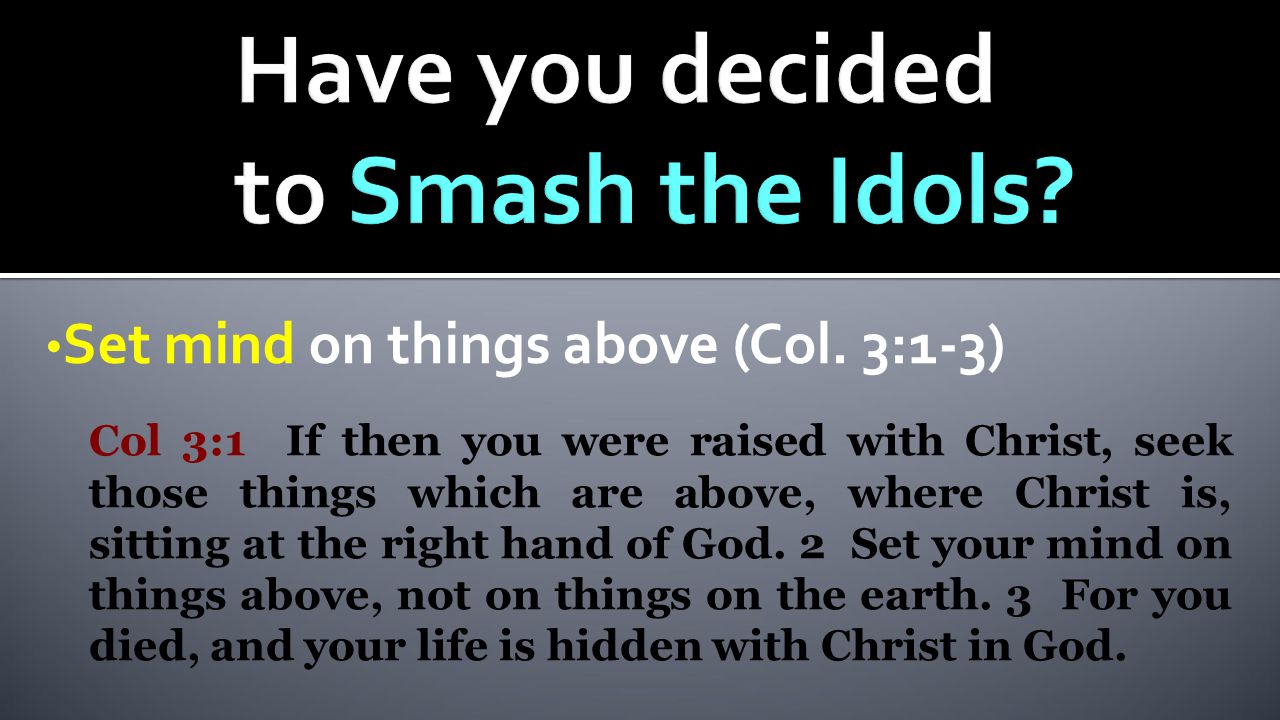 Have you decided to Smash the Idols?

• Set mind on things above (Col. 3:1-3)

Col 3:1 If then you were raised with Christ, seek those things which are above, where Christ is, sitting at the right hand of God. 2 Set your mind on things above, not on things on the earth. 3 For you died, and your life is hidden with Christ in God.